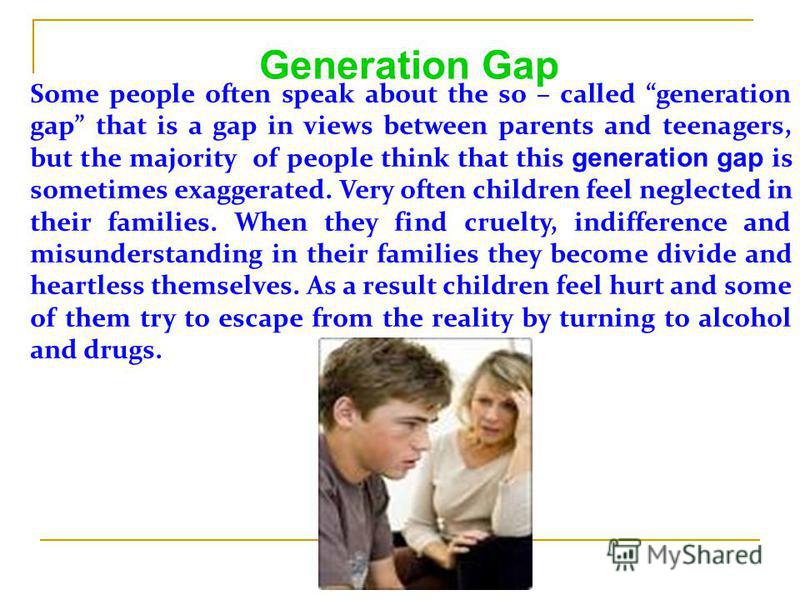 Generation Gap

Some people often speak about the so – called “generation gap” that is a gap in views between parents and teenagers, but the majority of people think that this generation gap is sometimes exaggerated. Very often children feel neglected in their families. When they find cruelty, indifference and misunderstanding in their families they become divide and heartless themselves. As a result children feel hurt and some of them try to escape from the reality by turning to alcohol and drugs.

MyShared